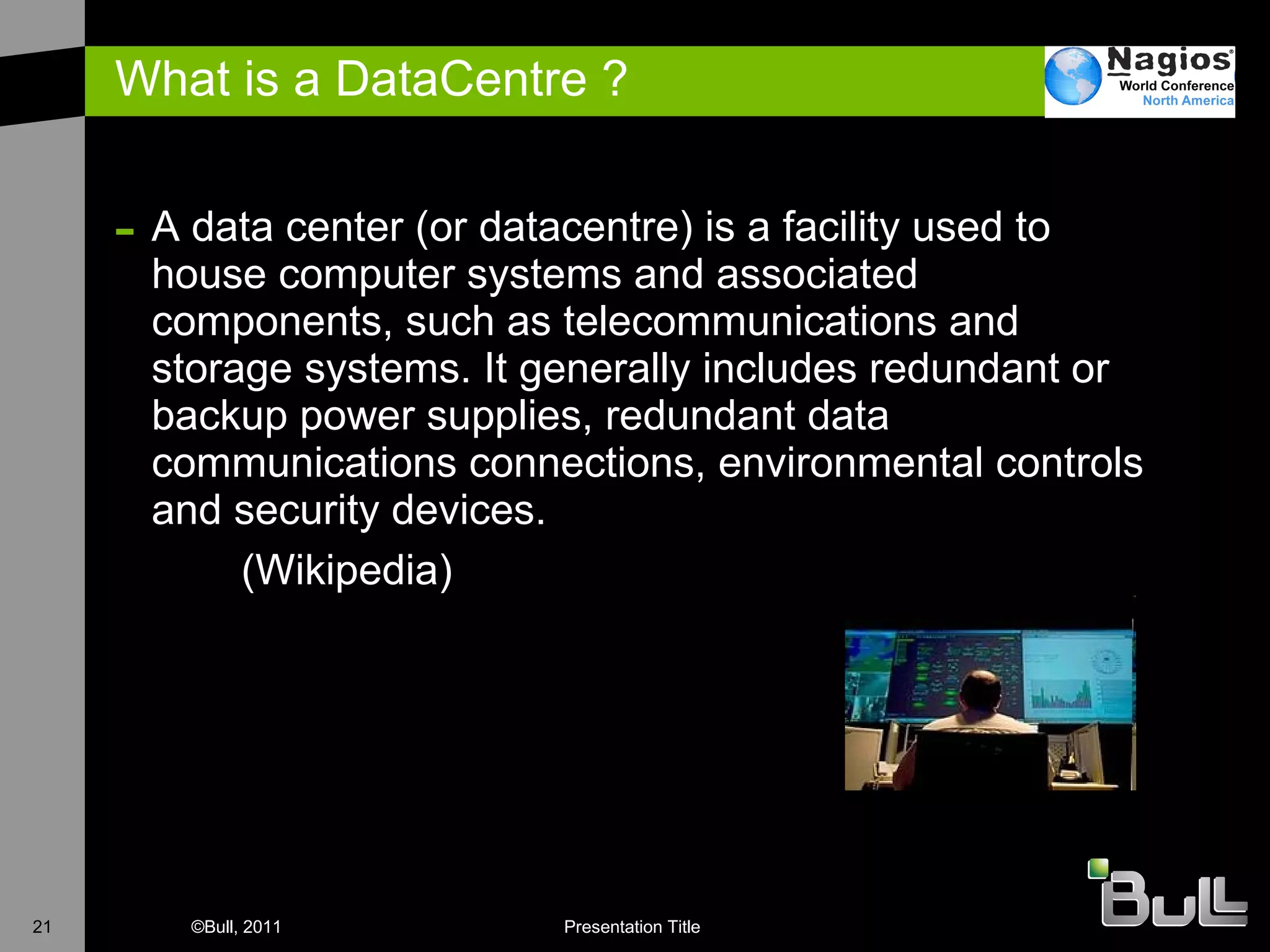 What is a DataCentre ?

Nagios® World Conference North America

– A data center (or datacentre) is a facility used to house computer systems and associated components, such as telecommunications and storage systems. It generally includes redundant or backup power supplies, redundant data communications connections, environmental controls and security devices.
(Wikipedia)

21 ©Bull, 2011 Presentation Title

Bull